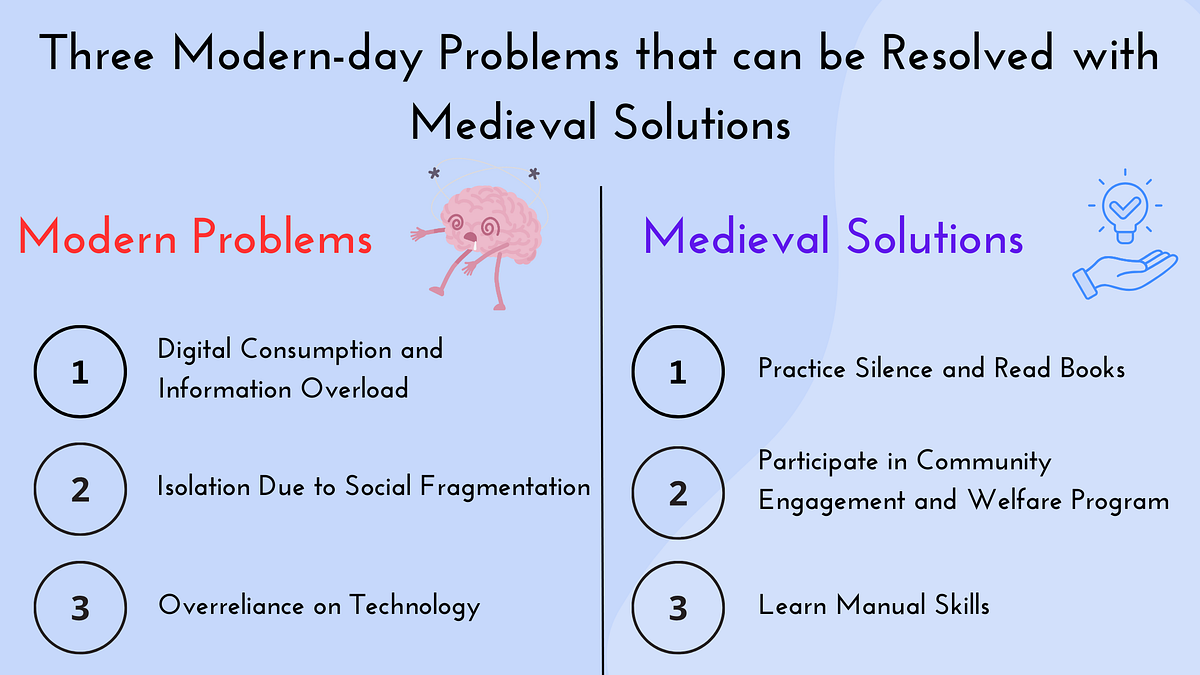 Three Modern-day Problems that can be Resolved with Medieval Solutions

Modern Problems

1 Digital Consumption and Information Overload

2 Isolation Due to Social Fragmentation

3 Overreliance on Technology

Medieval Solutions

1 Practice Silence and Read Books

2 Participate in Community Engagement and Welfare Program

3 Learn Manual Skills